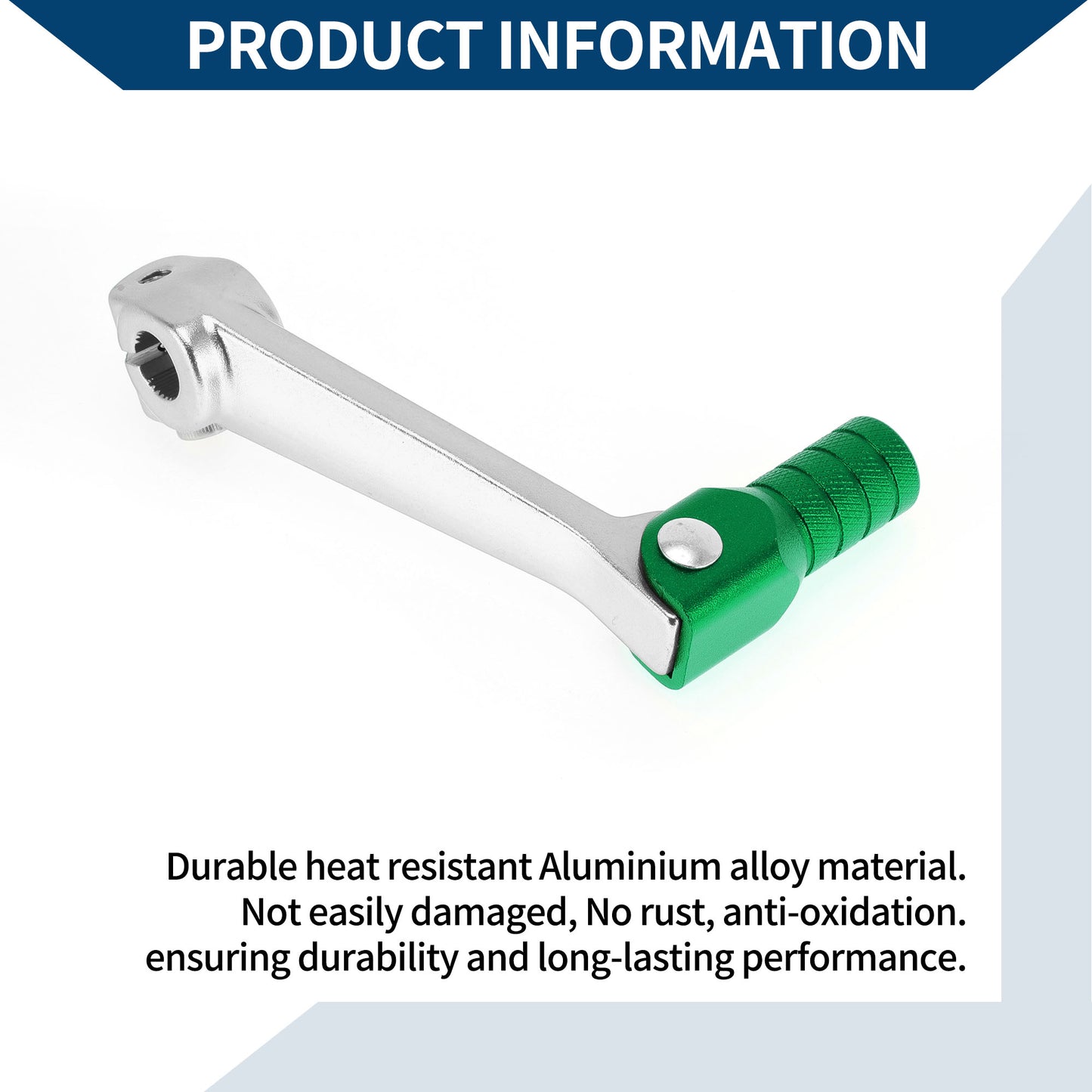 PRODUCT INFORMATION

Durable heat resistant Aluminium alloy material.
Not easily damaged, No rust, anti-oxidation.
ensuring durability and long-lasting performance.